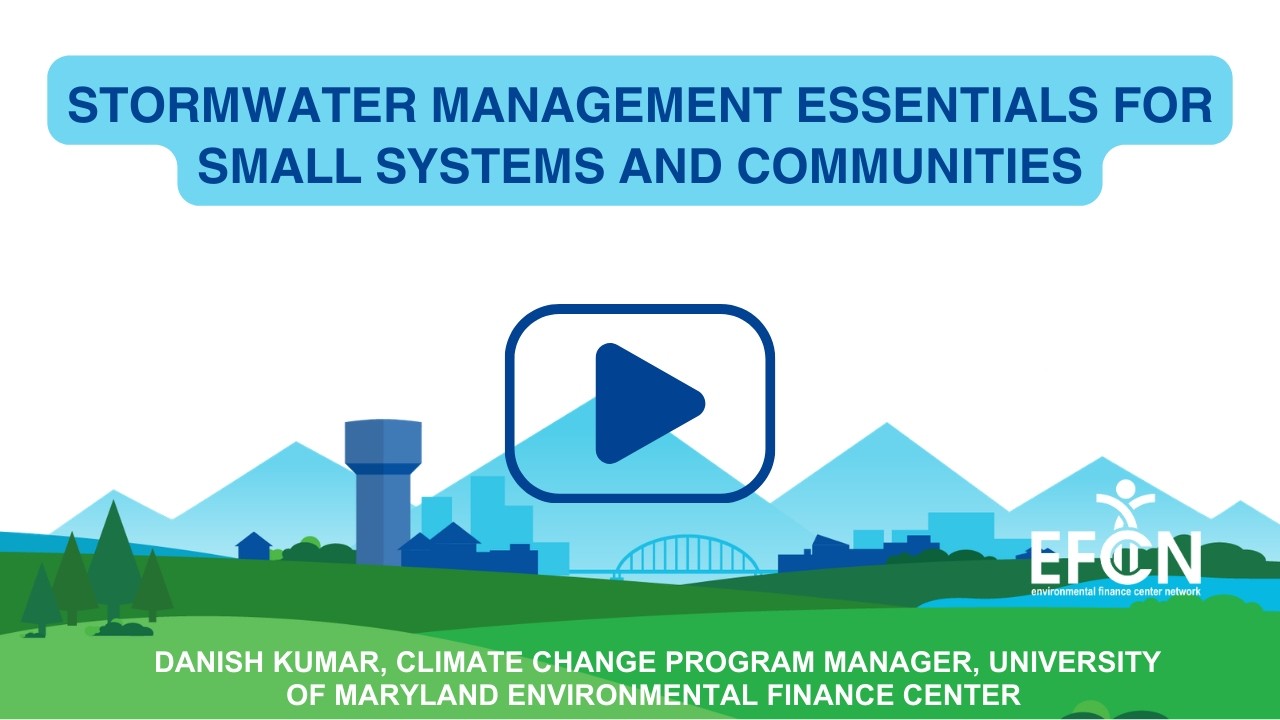 STORMWATER MANAGEMENT ESSENTIALS FOR SMALL SYSTEMS AND COMMUNITIES

EFCN
environmental finance center network

DANISH KUMAR, CLIMATE CHANGE PROGRAM MANAGER, UNIVERSITY OF MARYLAND ENVIRONMENTAL FINANCE CENTER